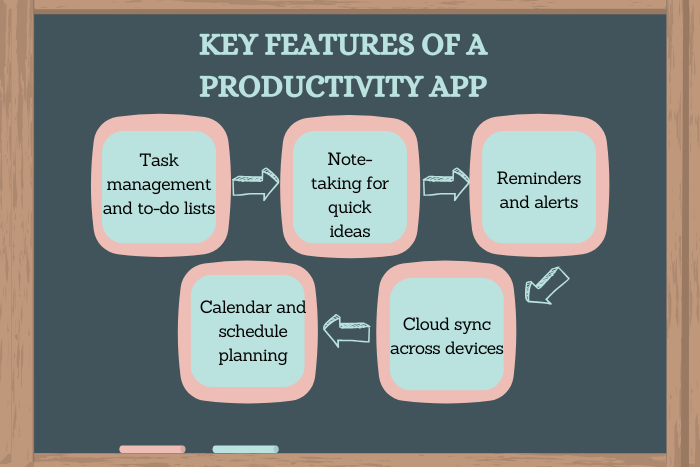 KEY FEATURES OF A PRODUCTIVITY APP

Task management and to-do lists

Note-taking for quick ideas

Reminders and alerts

Cloud sync across devices

Calendar and schedule planning